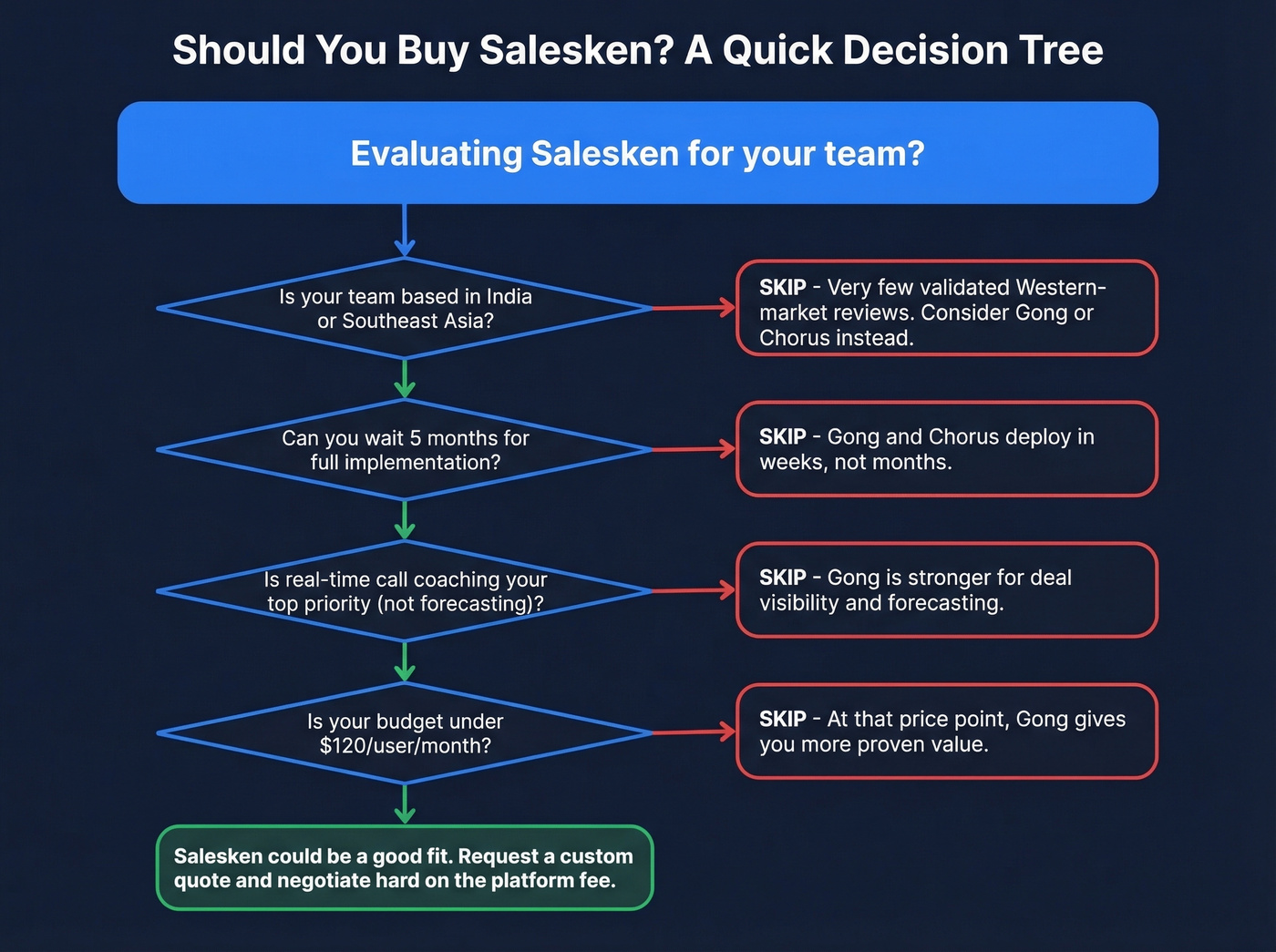 Should You Buy Salesken? A Quick Decision Tree

Evaluating Salesken for your team?

Is your team based in India or Southeast Asia?

SKIP - Very few validated Western-market reviews. Consider Gong or Chorus instead.

Can you wait 5 months for full implementation?

SKIP - Gong and Chorus deploy in weeks, not months.

Is real-time call coaching your top priority (not forecasting)?

SKIP - Gong is stronger for deal visibility and forecasting.

Is your budget under $120/user/month?

SKIP - At that price point, Gong gives you more proven value.

Salesken could be a good fit. Request a custom quote and negotiate hard on the platform fee.